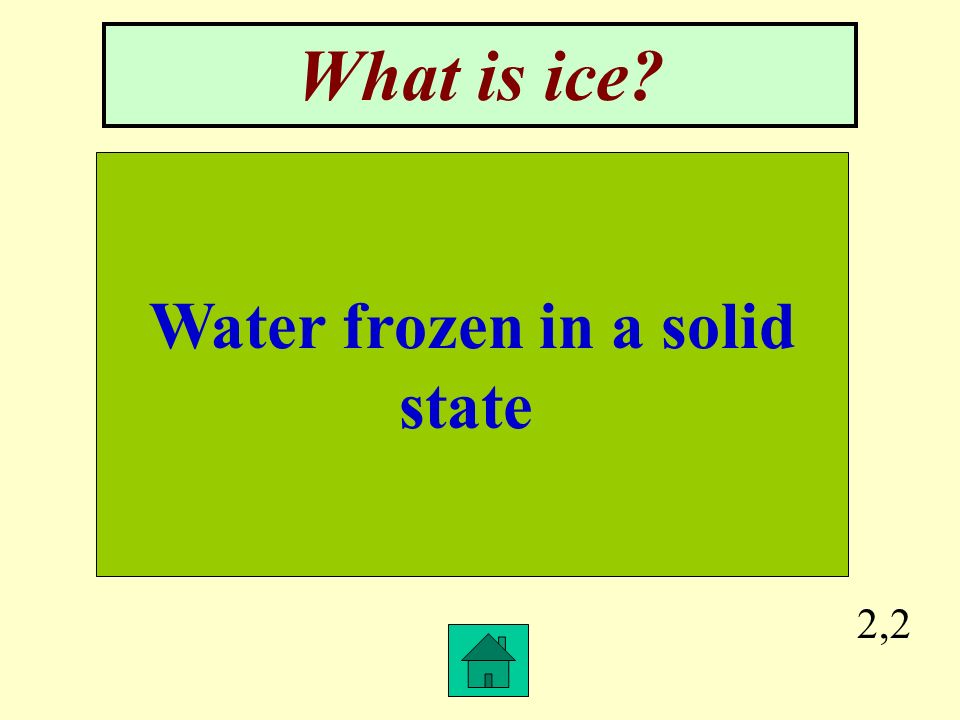 What is ice?

Water frozen in a solid state

2,2